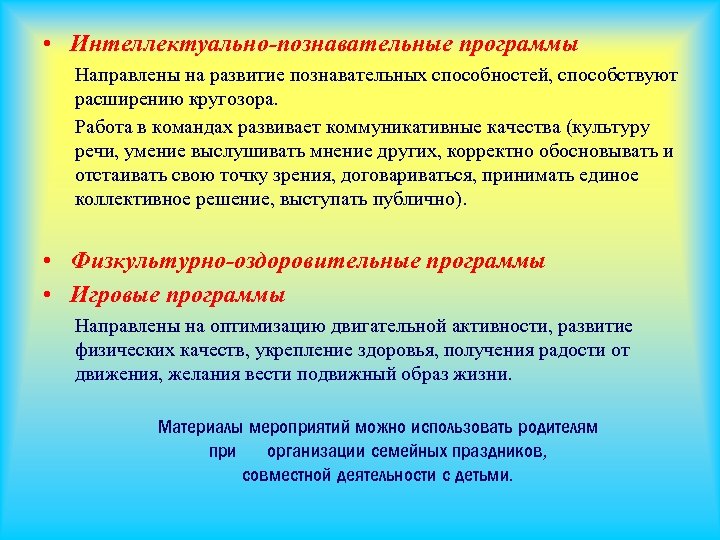 • Интеллектуально-познавательные программы

Направлены на развитие познавательных способностей, способствуют расширению кругозора.

Работа в командах развивает коммуникативные качества (культуру речи, умение выслушивать мнение других, корректно обосновывать и отстаивать свою точку зрения, договариваться, принимать единое коллективное решение, выступать публично).

• Физкультурно-оздоровительные программы

• Игровые программы

Направлены на оптимизацию двигательной активности, развитие физических качеств, укрепление здоровья, получения радости от движения, желания вести подвижный образ жизни.

Материалы мероприятий можно использовать родителям при организации семейных праздников, совместной деятельности с детьми.